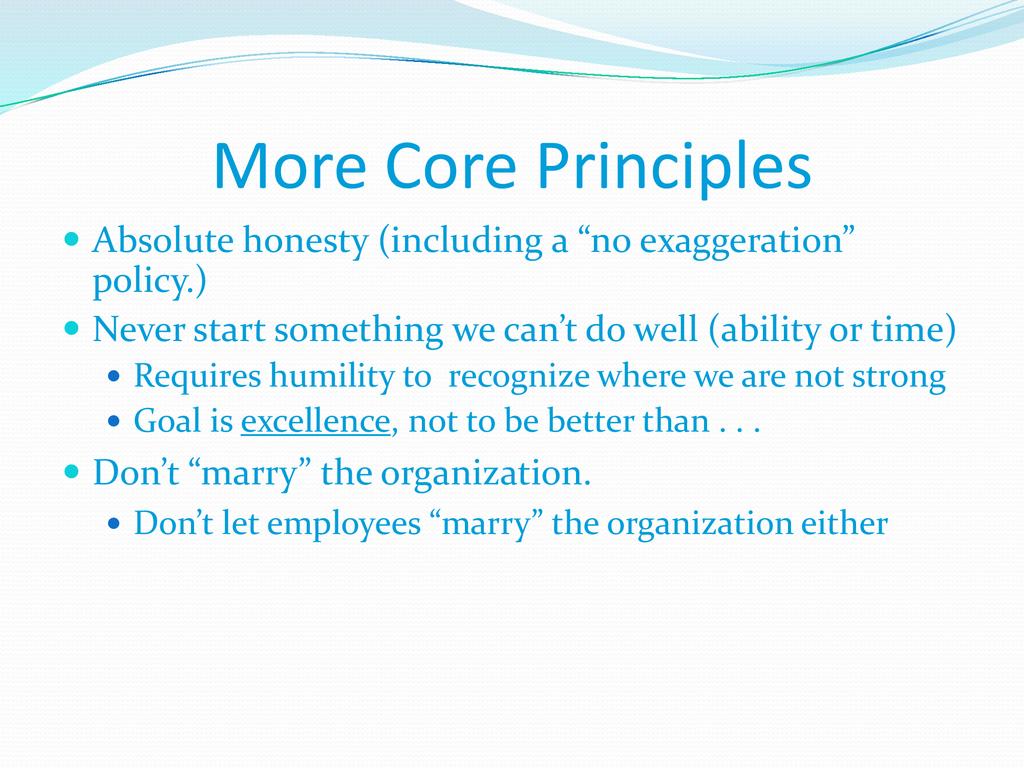 More Core Principles

- Absolute honesty (including a “no exaggeration” policy.)
- Never start something we can’t do well (ability or time)
  - Requires humility to recognize where we are not strong
  - Goal is excellence, not to be better than . . .
- Don’t “marry” the organization.
  - Don’t let employees “marry” the organization either